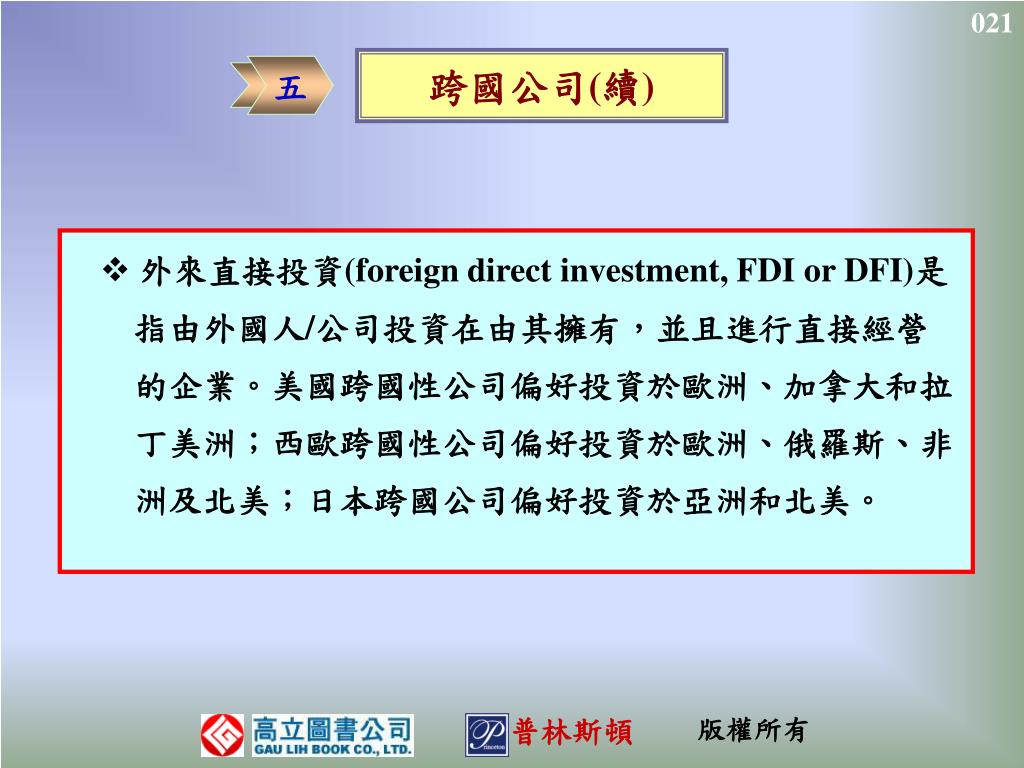 021

五

跨國公司(續)

❖ 外來直接投資(foreign direct investment, FDI or DFI)是指由外國人/公司投資在由其擁有，並且進行直接經營的企業。美國跨國性公司偏好投資於歐洲、加拿大和拉丁美洲；西歐跨國性公司偏好投資於歐洲、俄羅斯、非洲及北美；日本跨國公司偏好投資於亞洲和北美。

高立圖書公司
GAU LIH BOOK CO., LTD.

Princeton 普林斯頓

版權所有